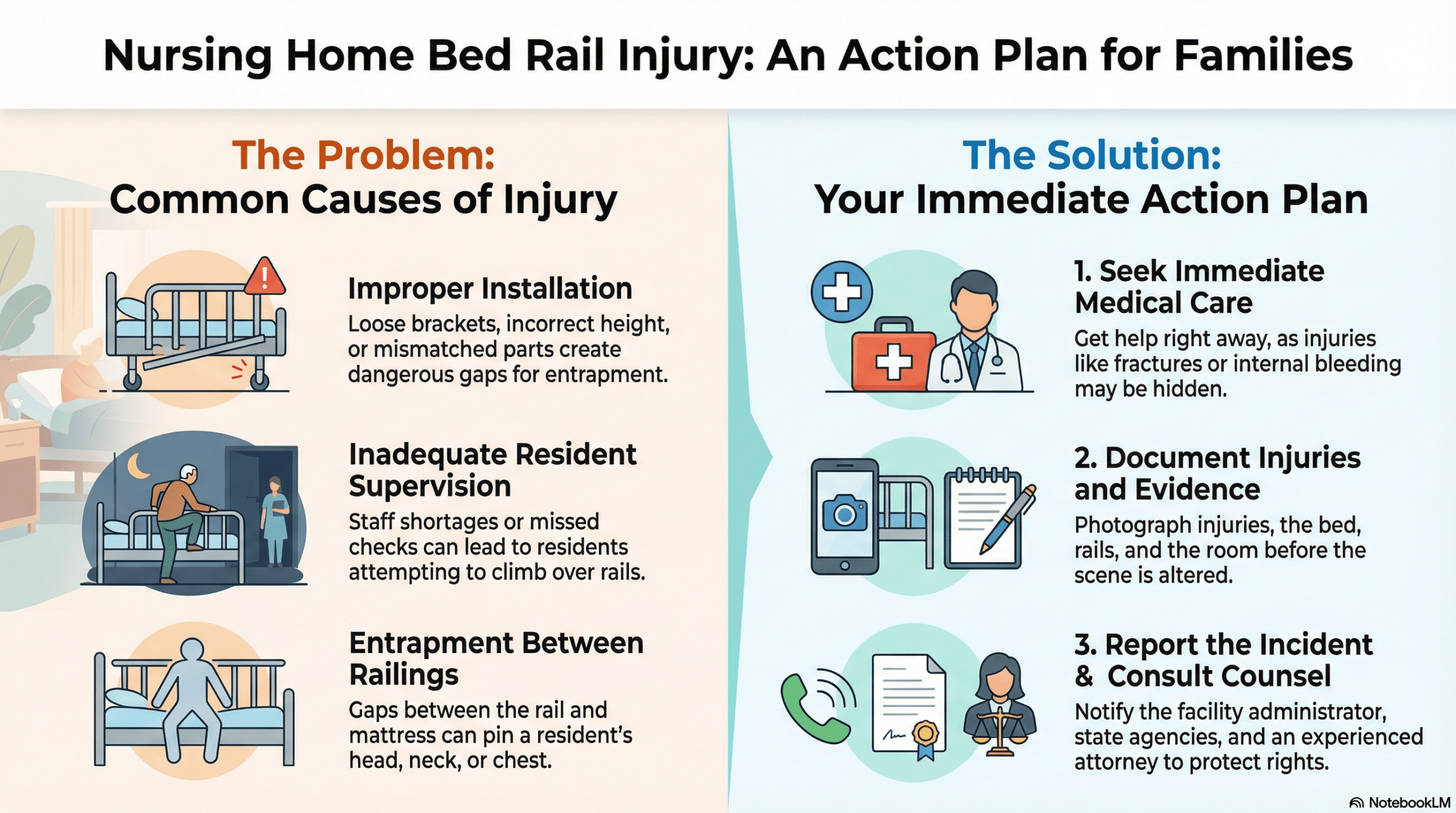 Nursing Home Bed Rail Injury: An Action Plan for Families

The Problem:
Common Causes of Injury

Improper Installation
Loose brackets, incorrect height, or mismatched parts create dangerous gaps for entrapment.

Inadequate Resident Supervision
Staff shortages or missed checks can lead to residents attempting to climb over rails.

Entrapment Between Railings
Gaps between the rail and mattress can pin a resident's head, neck, or chest.

The Solution:
Your Immediate Action Plan

1. Seek Immediate Medical Care
Get help right away, as injuries like fractures or internal bleeding may be hidden.

2. Document Injuries and Evidence
Photograph injuries, the bed, rails, and the room before the scene is altered.

3. Report the Incident & Consult Counsel
Notify the facility administrator, state agencies, and an experienced attorney to protect rights.

NotebookLM